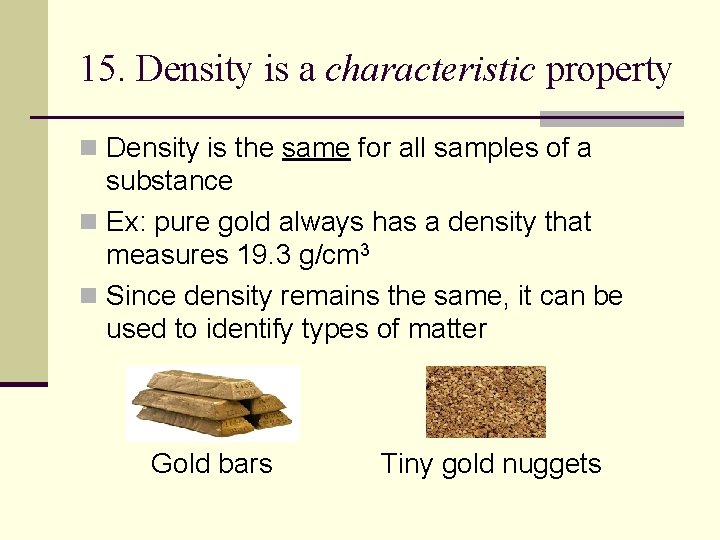 15. Density is a characteristic property

Density is the same for all samples of a substance

Ex: pure gold always has a density that measures 19.3 g/cm$^3$

Since density remains the same, it can be used to identify types of matter

Gold bars

Tiny gold nuggets